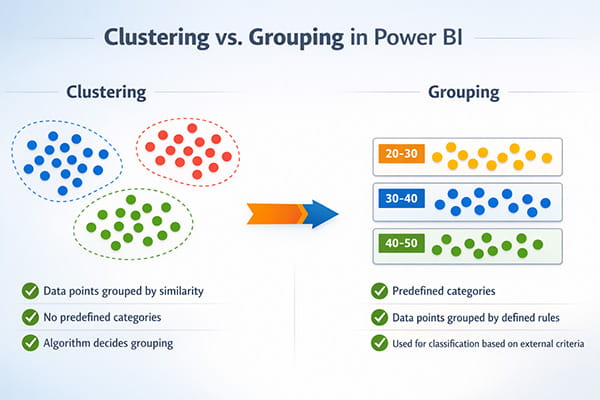 Clustering vs. Grouping in Power BI

Clustering

Data points grouped by similarity

No predefined categories

Algorithm decides grouping

Grouping

20-30

30-40

40-50

Predefined categories

Data points grouped by defined rules

Used for classification based on external criteria